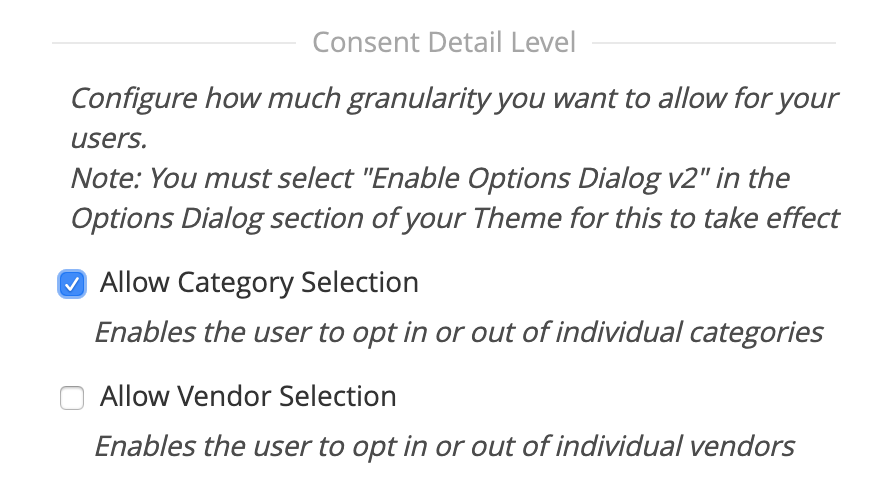 Consent Detail Level

Configure how much granularity you want to allow for your users.
Note: You must select "Enable Options Dialog v2" in the Options Dialog section of your Theme for this to take effect

Allow Category Selection

Enables the user to opt in or out of individual categories

Allow Vendor Selection

Enables the user to opt in or out of individual vendors